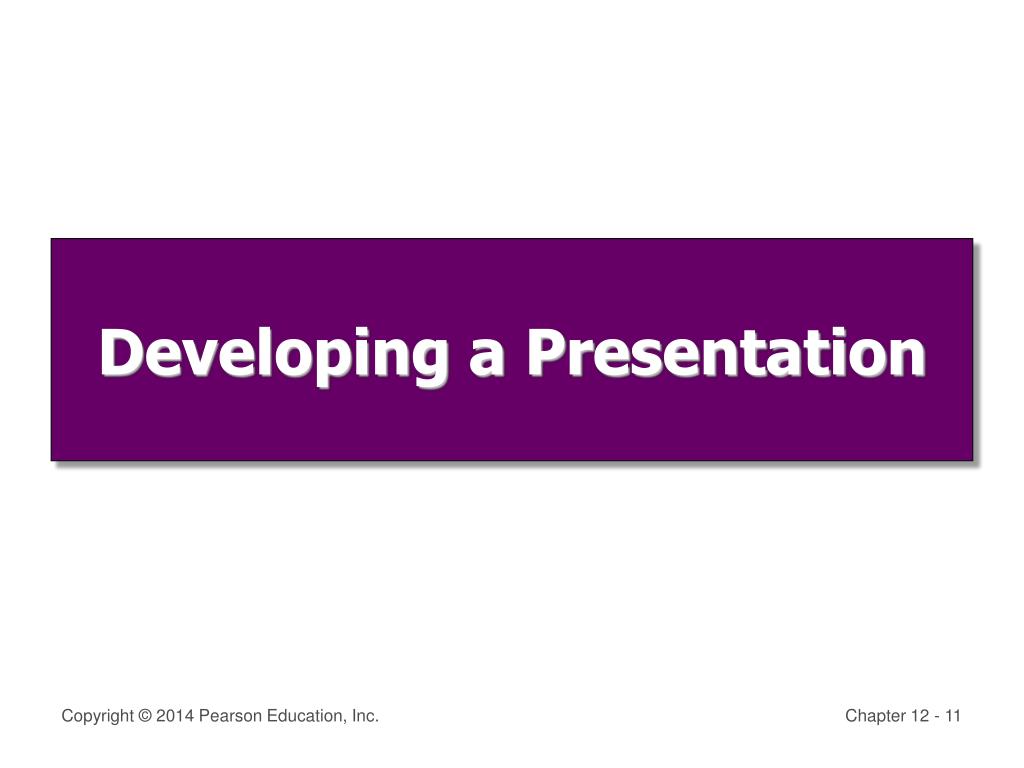 Developing a Presentation

Copyright © 2014 Pearson Education, Inc.

Chapter 12 - 11